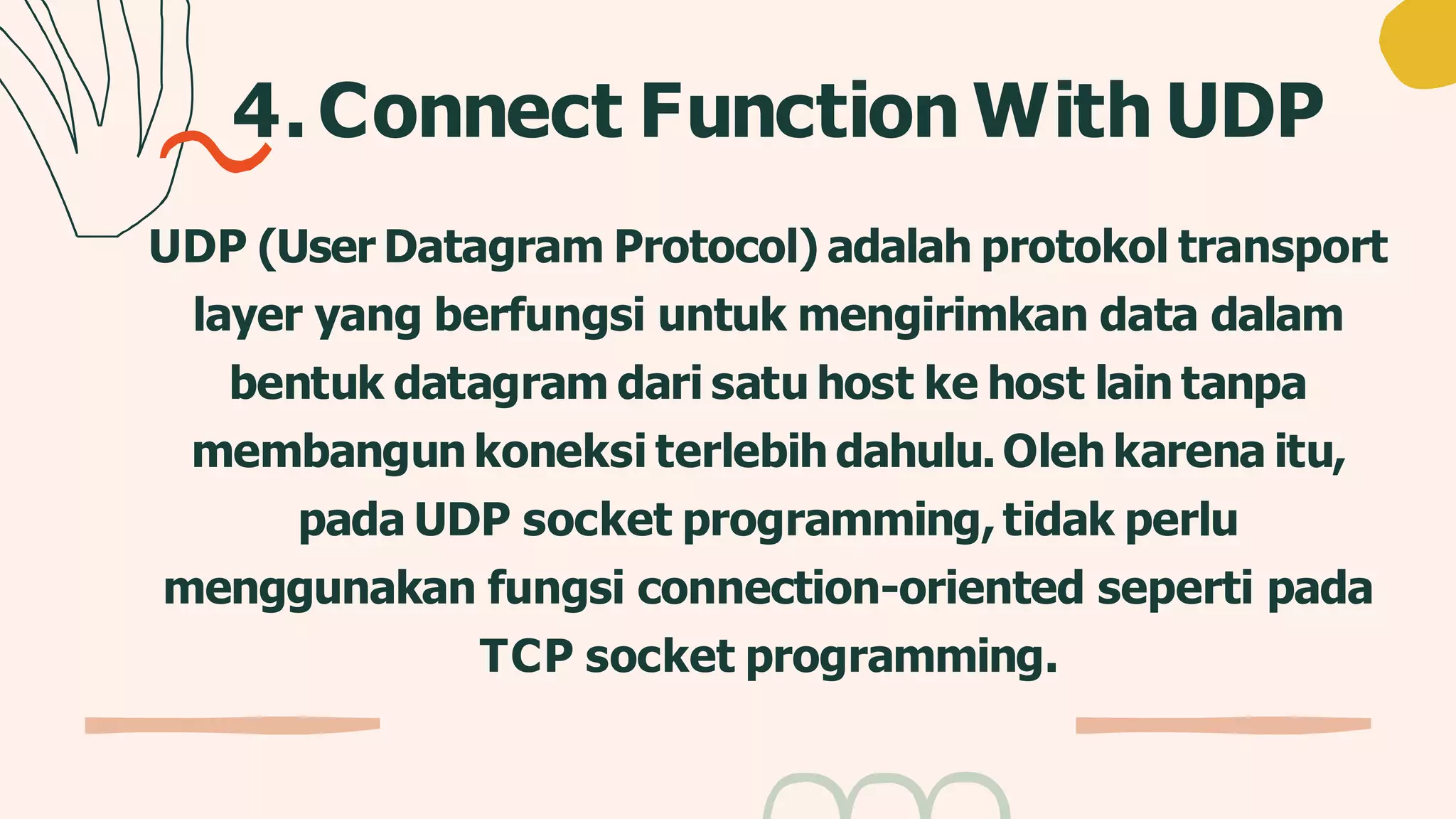 4. Connect Function With UDP

UDP (User Datagram Protocol) adalah protokol transport layer yang berfungsi untuk mengirimkan data dalam bentuk datagram dari satu host ke host lain tanpa membangun koneksi terlebih dahulu. Oleh karena itu, pada UDP socket programming, tidak perlu menggunakan fungsi connection-oriented seperti pada TCP socket programming.